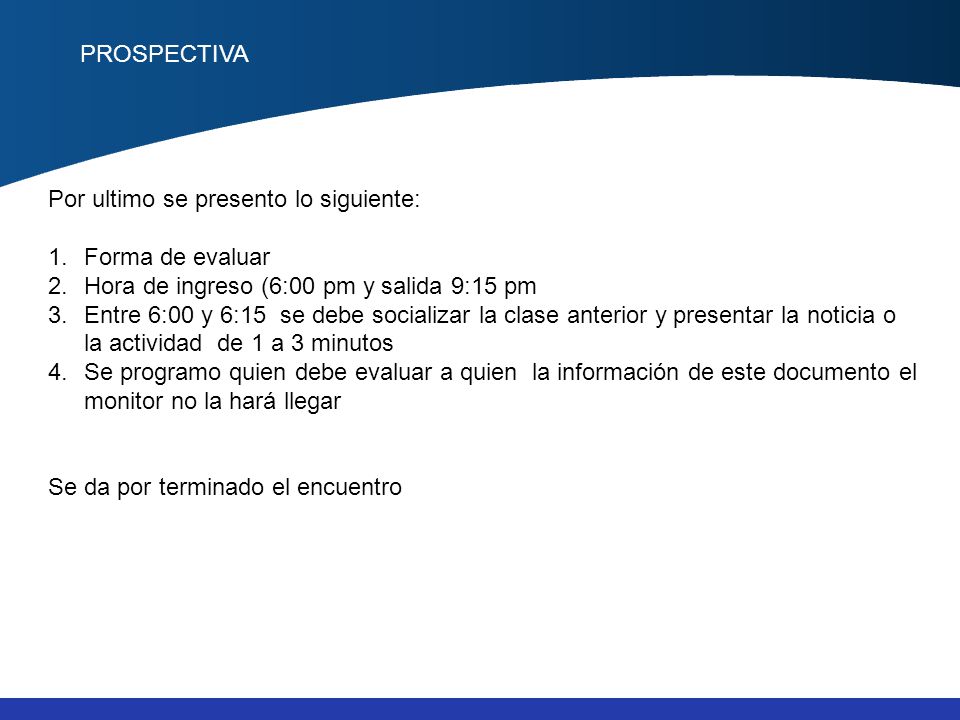 PROSPECTIVA

Por ultimo se presento lo siguiente:

1. Forma de evaluar
2. Hora de ingreso (6:00 pm y salida 9:15 pm
3. Entre 6:00 y 6:15 se debe socializar la clase anterior y presentar la noticia o la actividad de 1 a 3 minutos
4. Se programo quien debe evaluar a quien la información de este documento el monitor no la hará llegar

Se da por terminado el encuentro